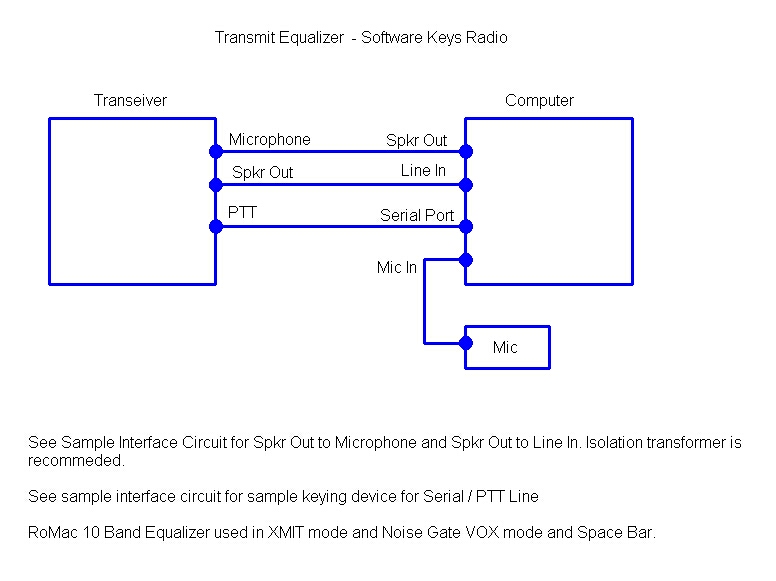 Transmit Equalizer - Software Keys Radio

Transeiver

Computer

Microphone

Spkr Out

Spkr Out

Line In

PTT

Serial Port

Mic In

Mic

See Sample Interface Circuit for Spkr Out to Microphone and Spkr Out to Line In. Isolation transformer is recommeded.

See sample interface circuit for sample keying device for Serial / PTT Line

RoMac 10 Band Equalizer used in XMIT mode and Noise Gate VOX mode and Space Bar.